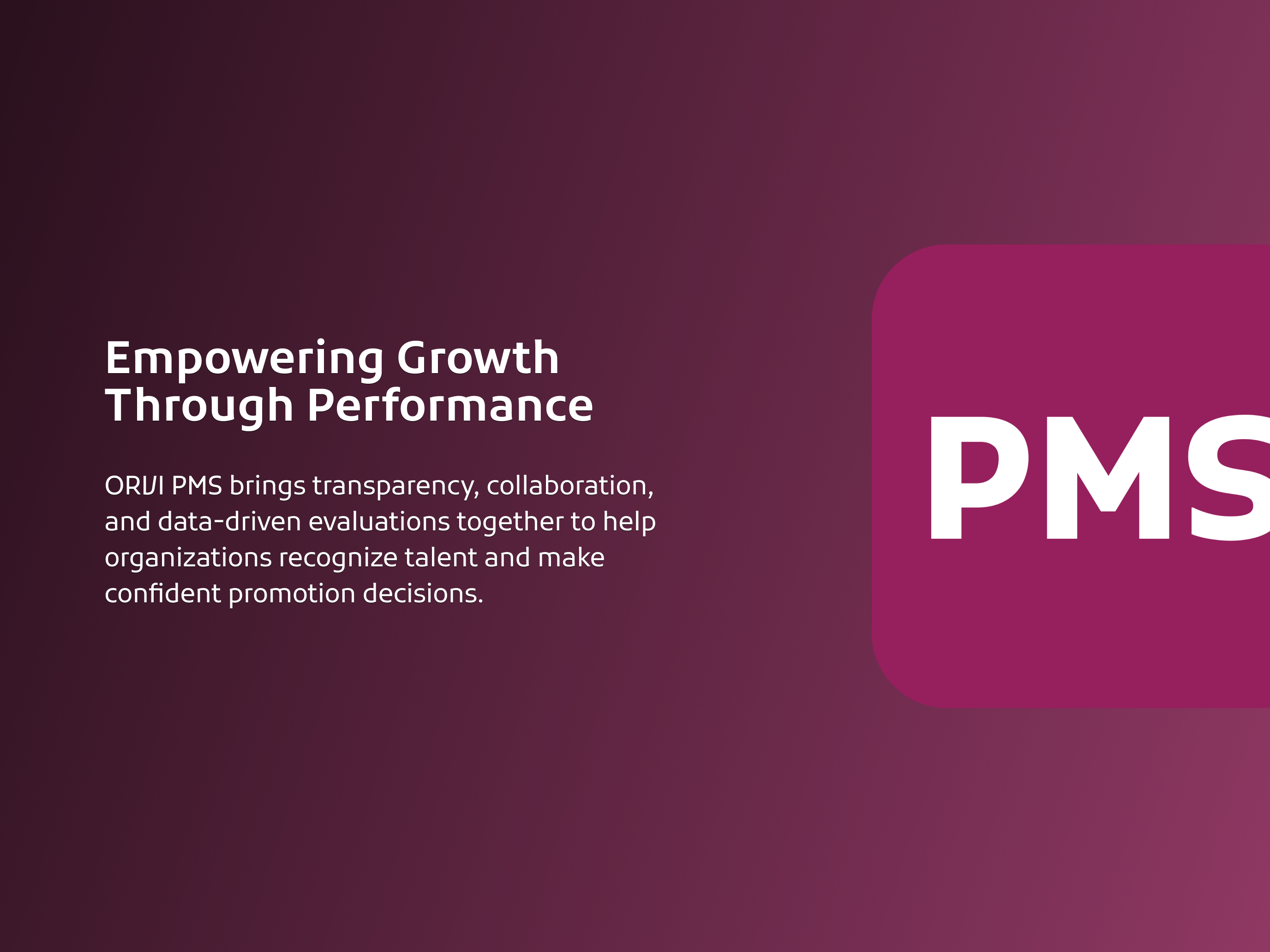 Empowering Growth Through Performance

ORVI PMS brings transparency, collaboration, and data-driven evaluations together to help organizations recognize talent and make confident promotion decisions.

PMS